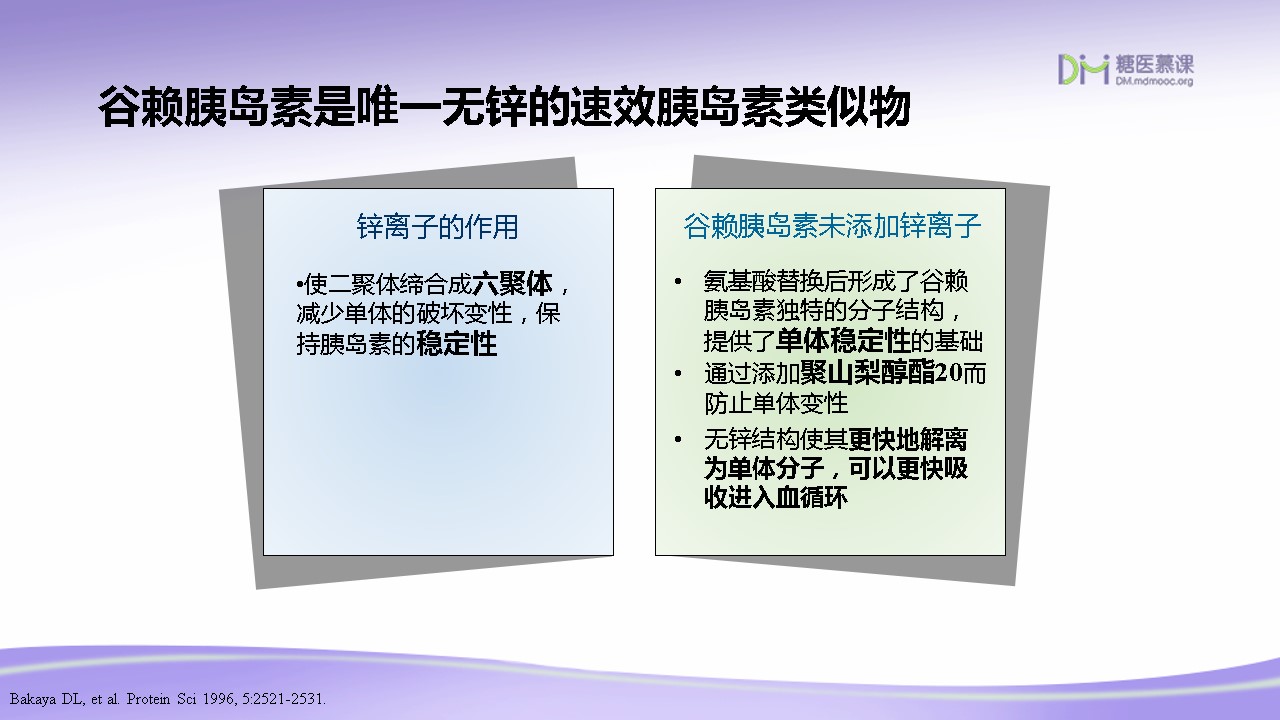 DM 糖医慕课
DM.mdmooc.org

谷赖胰岛素是唯一无锌的速效胰岛素类似物

锌离子的作用

•使二聚体缔合成六聚体，减少单体的破坏变性，保持胰岛素的稳定性

谷赖胰岛素未添加锌离子

• 氨基酸替换后形成了谷赖胰岛素独特的分子结构，提供了单体稳定性的基础
• 通过添加聚山梨醇酯20而防止单体变性
• 无锌结构使其更快地解离为单体分子，可以更快吸收进入血循环

Bakaya DL, et al. Protein Sci 1996, 5:2521-2531.